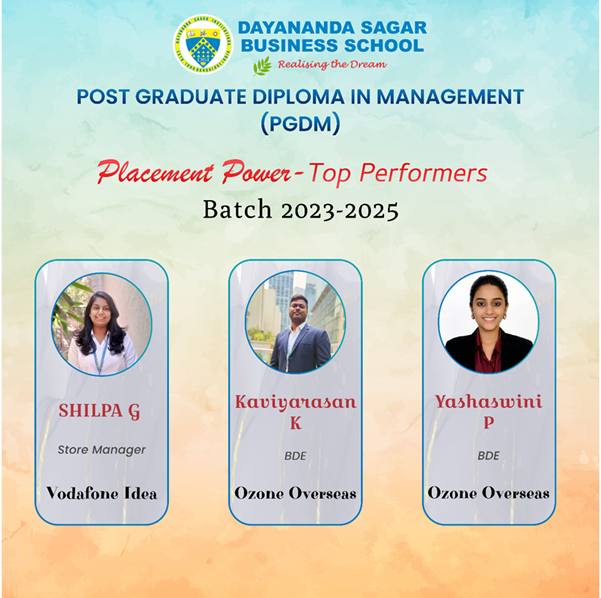 DAYANANDA SAGAR BUSINESS SCHOOL
Realising the Dream

POST GRADUATE DIPLOMA IN MANAGEMENT (PGDM)

Placement Power- Top Performers
Batch 2023-2025

SHILPA G
Store Manager
Vodafone Idea

Kaviyarasan K
BDE
Ozone Overseas

Yashaswini P
BDE
Ozone Overseas